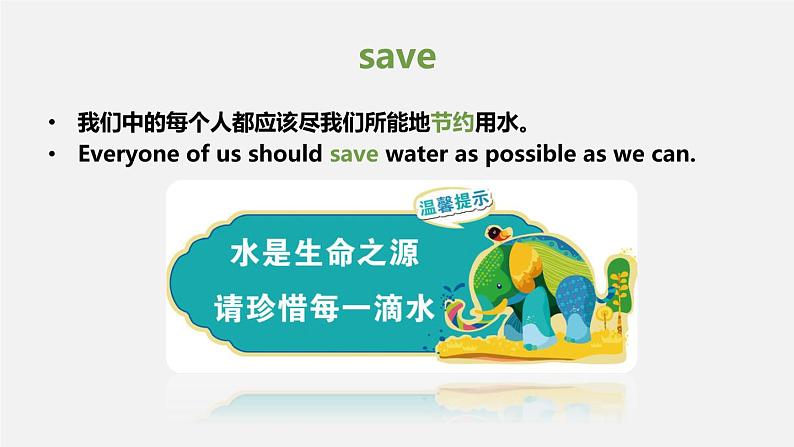 save

• 我们中的每个人都应该尽我们所能地节约用水。
• Everyone of us should save water as possible as we can.

温馨提示

水是生命之源
请珍惜每一滴水